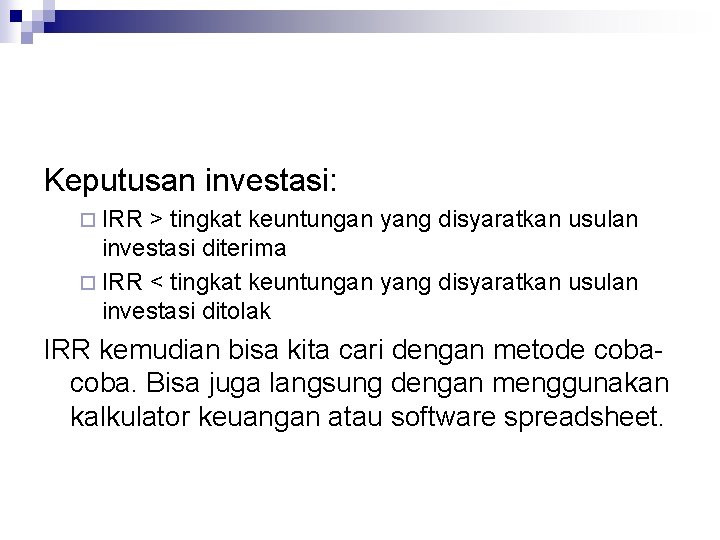 Keputusan investasi:

IRR > tingkat keuntungan yang disyaratkan usulan investasi diterima

IRR < tingkat keuntungan yang disyaratkan usulan investasi ditolak

IRR kemudian bisa kita cari dengan metode coba-coba. Bisa juga langsung dengan menggunakan kalkulator keuangan atau software spreadsheet.